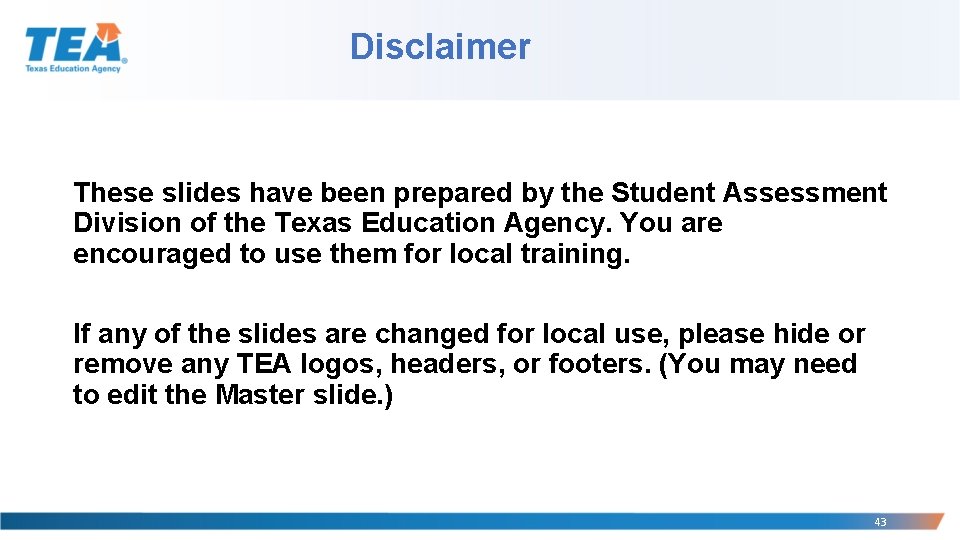 TEA®
Texas Education Agency

Disclaimer

These slides have been prepared by the Student Assessment Division of the Texas Education Agency. You are encouraged to use them for local training.

If any of the slides are changed for local use, please hide or remove any TEA logos, headers, or footers. (You may need to edit the Master slide.)

43